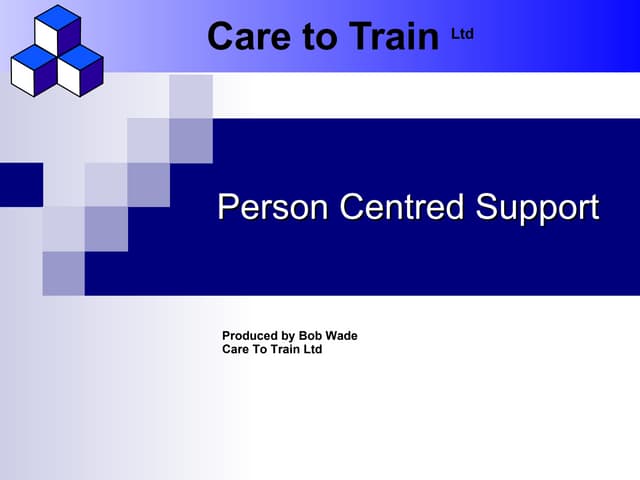 Care to Train Ltd

Person Centred Support

Produced by Bob Wade
Care To Train Ltd